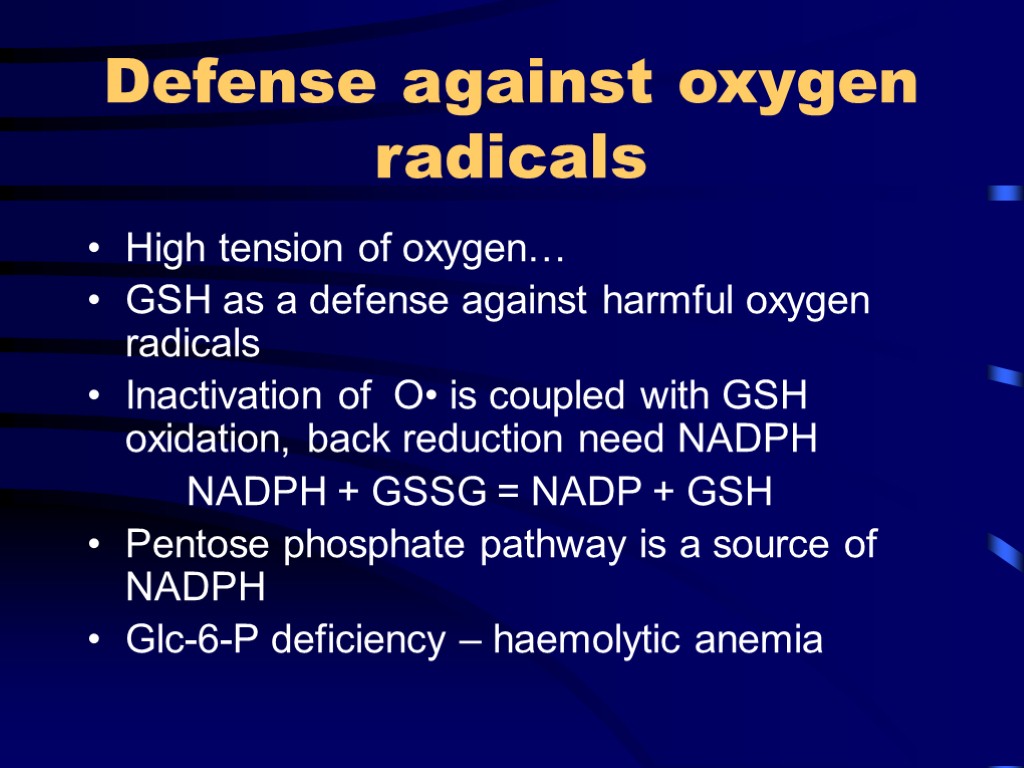 Defense against oxygen radicals

• High tension of oxygen…
• GSH as a defense against harmful oxygen radicals
• Inactivation of O• is coupled with GSH oxidation, back reduction need NADPH

NADPH + GSSG = NADP + GSH

• Pentose phosphate pathway is a source of NADPH
• Glc-6-P deficiency – haemolytic anemia